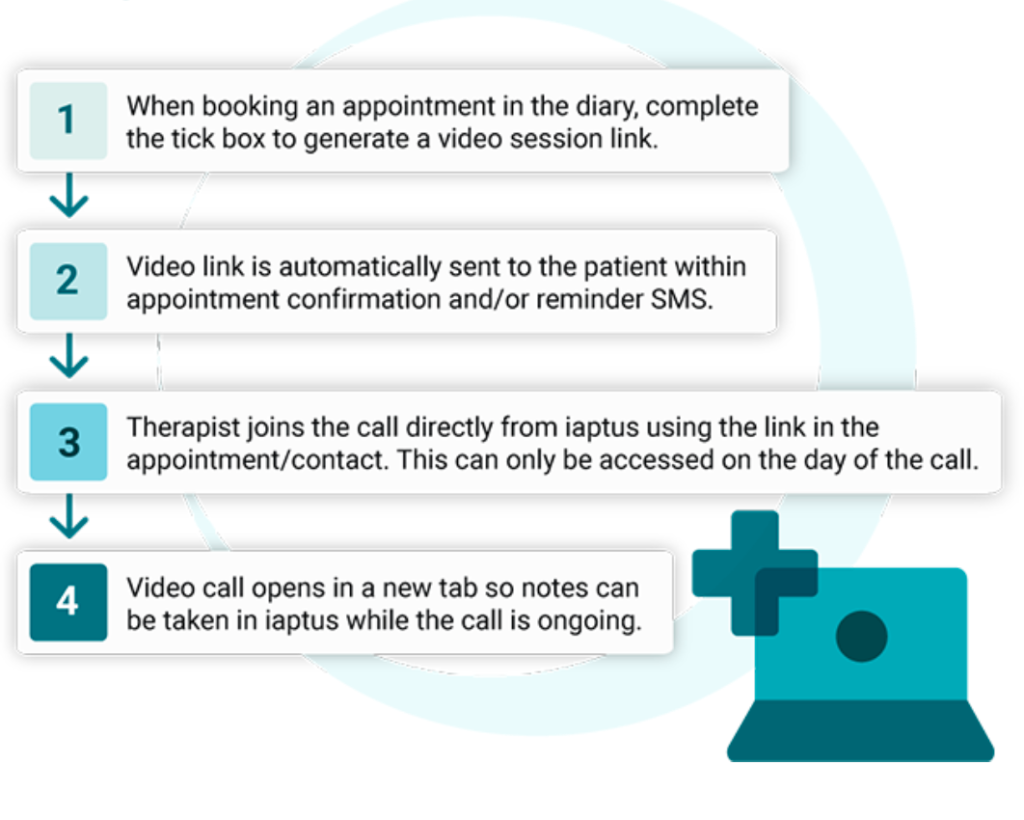 1 When booking an appointment in the diary, complete the tick box to generate a video session link.

2 Video link is automatically sent to the patient within appointment confirmation and/or reminder SMS.

3 Therapist joins the call directly from iaptus using the link in the appointment/contact. This can only be accessed on the day of the call.

4 Video call opens in a new tab so notes can be taken in iaptus while the call is ongoing.